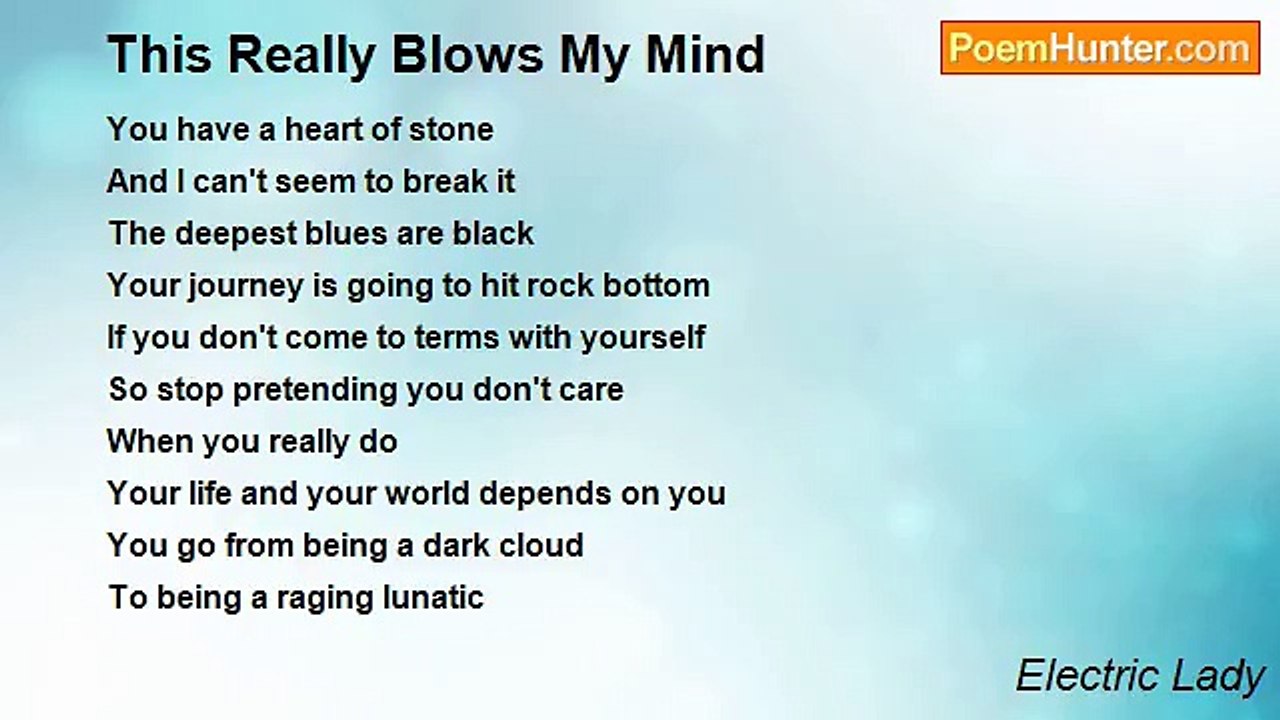 This Really Blows My Mind

PoemHunter.com

You have a heart of stone
And I can't seem to break it
The deepest blues are black
Your journey is going to hit rock bottom
If you don't come to terms with yourself
So stop pretending you don't care
When you really do
Your life and your world depends on you
You go from being a dark cloud
To being a raging lunatic

Electric Lady